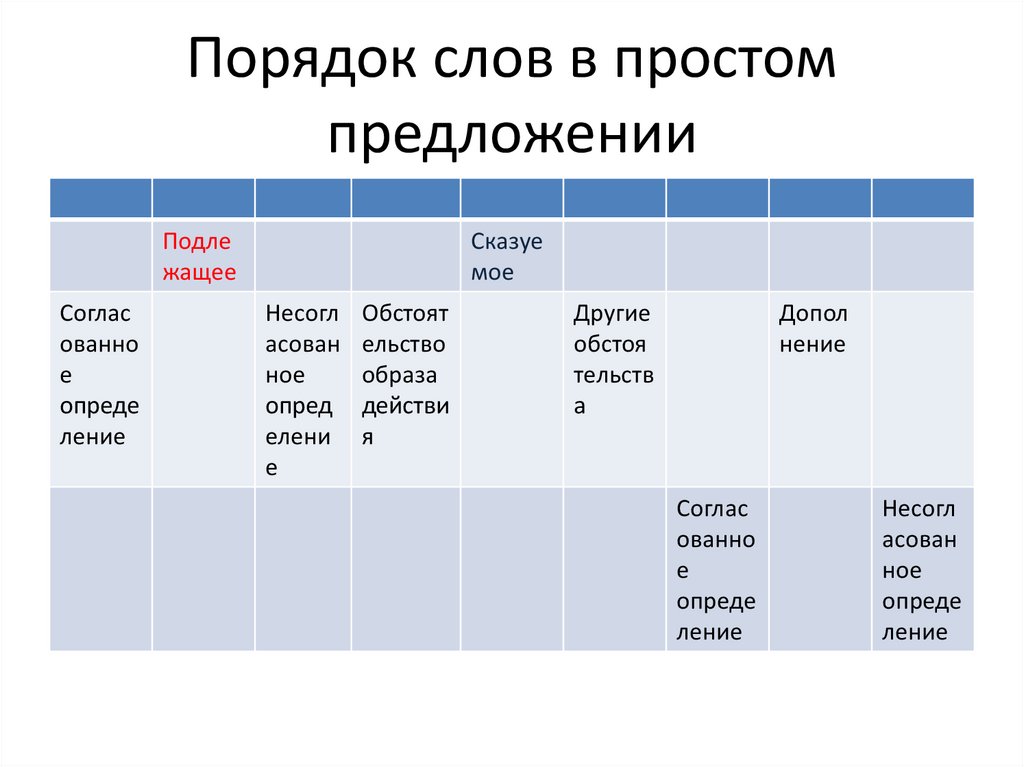 Порядок слов в простом предложении

| | | | | | | | | |
|---|---|---|---|---|---|---|---|---|
| | Подлежащее | | | Сказуемое | | | | |
| Согласованное определение | | Несогласованное определение | Обстоятельство образа действия | | Другие обстоятельства | | Дополнение | |
| | | | | | | Согласованное определение | | Несогласованное определение |